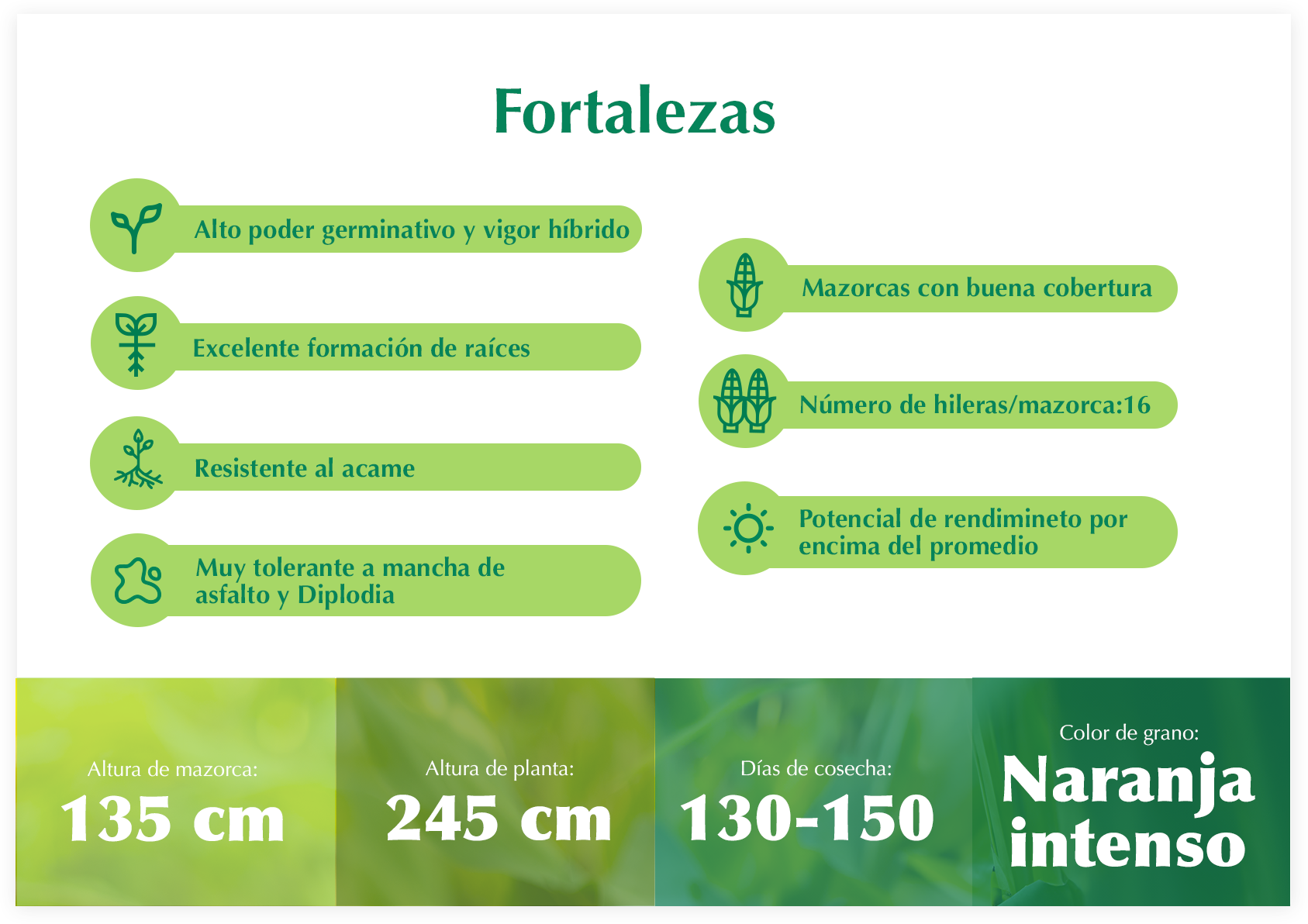 Fortalezas

Alto poder germinativo y vigor híbrido

Excelente formación de raíces

Resistente al acame

Muy tolerante a mancha de asfalto y Diplodia

Mazorcas con buena cobertura

Número de hileras/mazorca:16

Potencial de rendimineto por encima del promedio

Altura de mazorca:
135 cm

Altura de planta:
245 cm

Días de cosecha:
130-150

Color de grano:
Naranja intenso